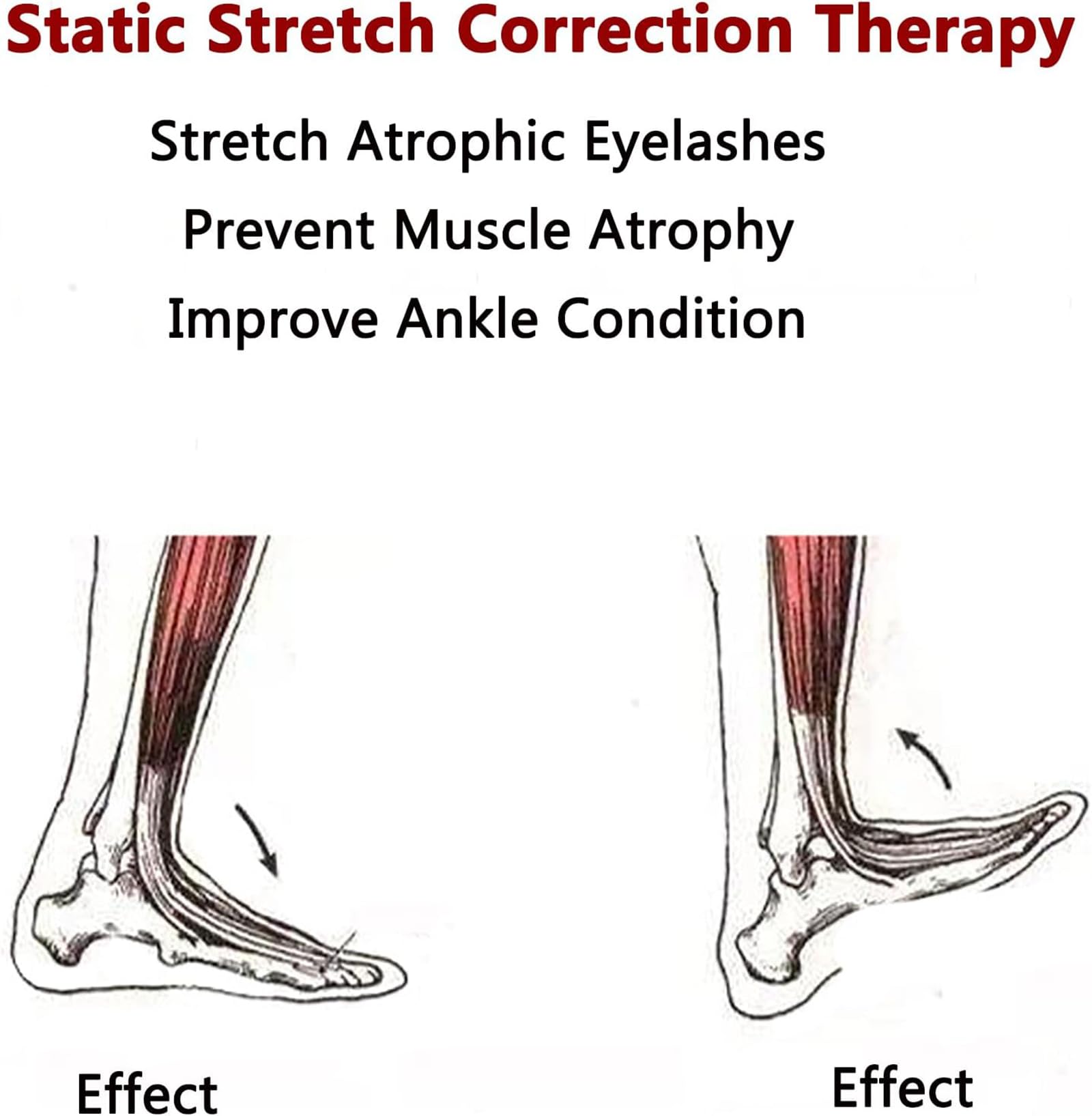 Static Stretch Correction Therapy

Stretch Atrophic Eyelashes
Prevent Muscle Atrophy
Improve Ankle Condition

Effect

Effect